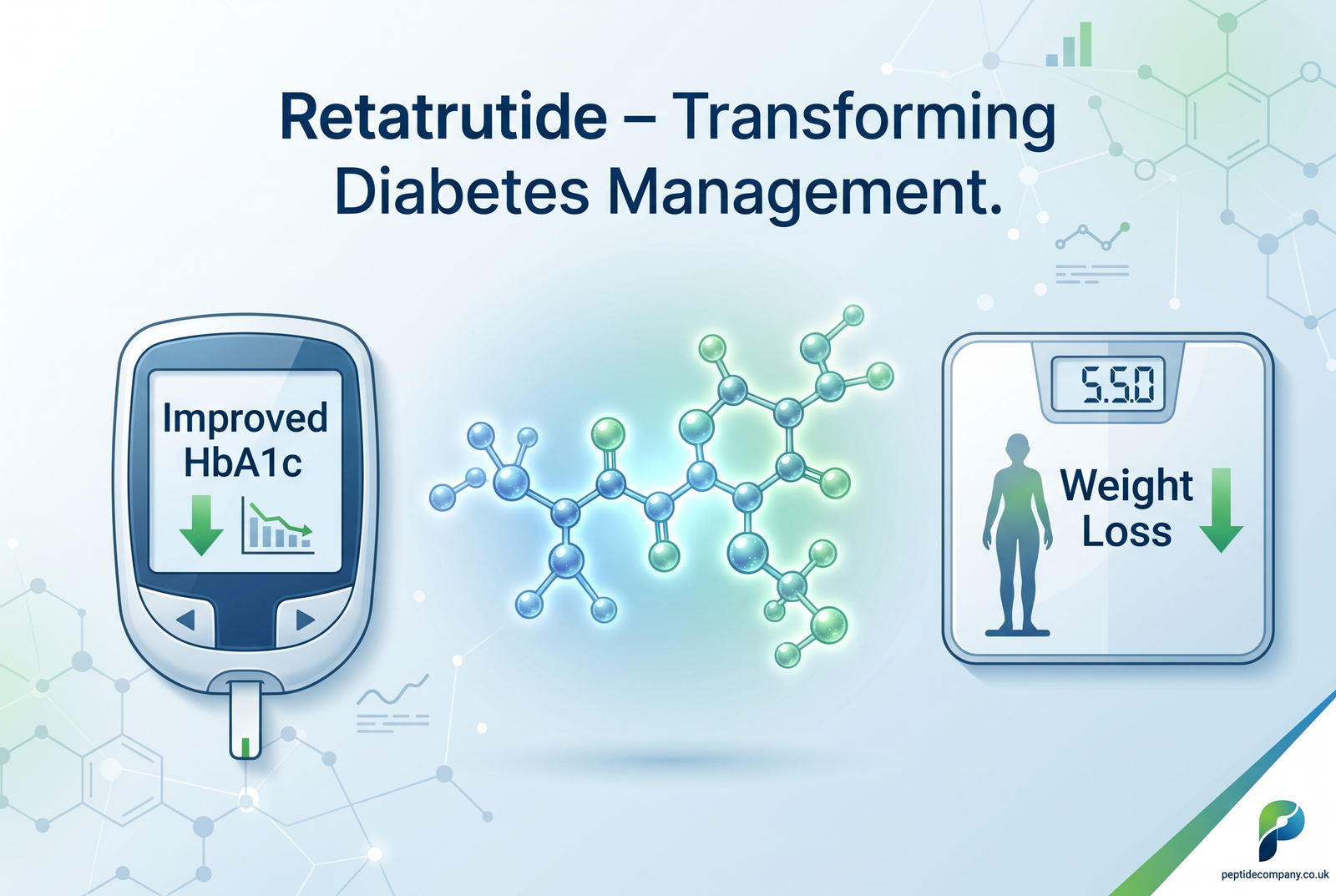 Retatrutide – Transforming Diabetes Management.

Improved HbA1c

5.5.0

Weight Loss

peptidecompany.co.uk